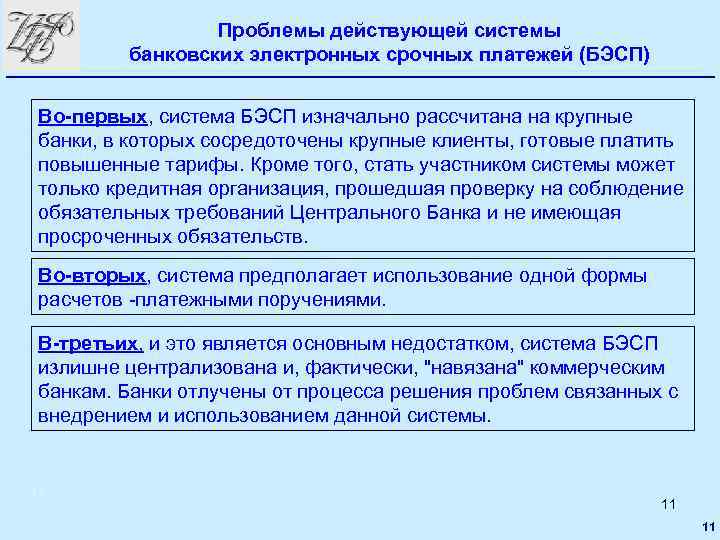 Проблемы действующей системы
банковских электронных срочных платежей (БЭСП)

Во-первых, система БЭСП изначально рассчитана на крупные банки, в которых сосредоточены крупные клиенты, готовые платить повышенные тарифы. Кроме того, стать участником системы может только кредитная организация, прошедшая проверку на соблюдение обязательных требований Центрального Банка и не имеющая просроченных обязательств.

Во-вторых, система предполагает использование одной формы расчетов -платежными поручениями.

В-третьих, и это является основным недостатком, система БЭСП излишне централизована и, фактически, "навязана" коммерческим банкам. Банки отлучены от процесса решения проблем связанных с внедрением и использованием данной системы.

11

11